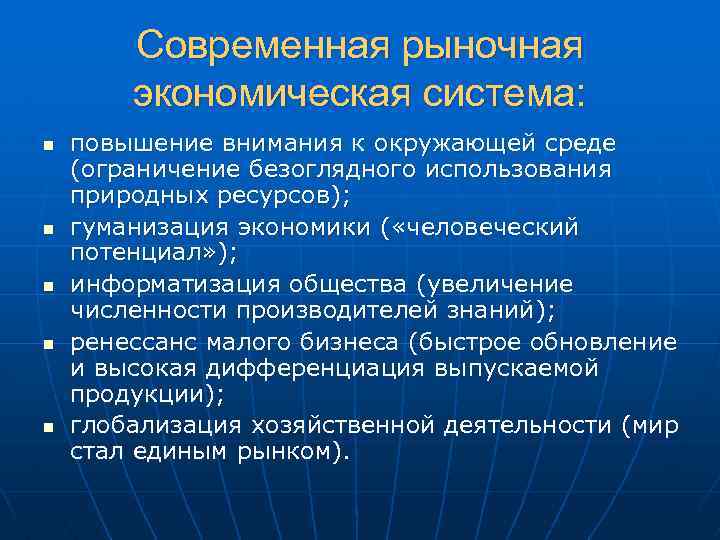 Современная рыночная экономическая система:

- повышение внимания к окружающей среде (ограничение безоглядного использования природных ресурсов);
- гуманизация экономики («человеческий потенциал»);
- информатизация общества (увеличение численности производителей знаний);
- ренессанс малого бизнеса (быстрое обновление и высокая дифференциация выпускаемой продукции);
- глобализация хозяйственной деятельности (мир стал единым рынком).